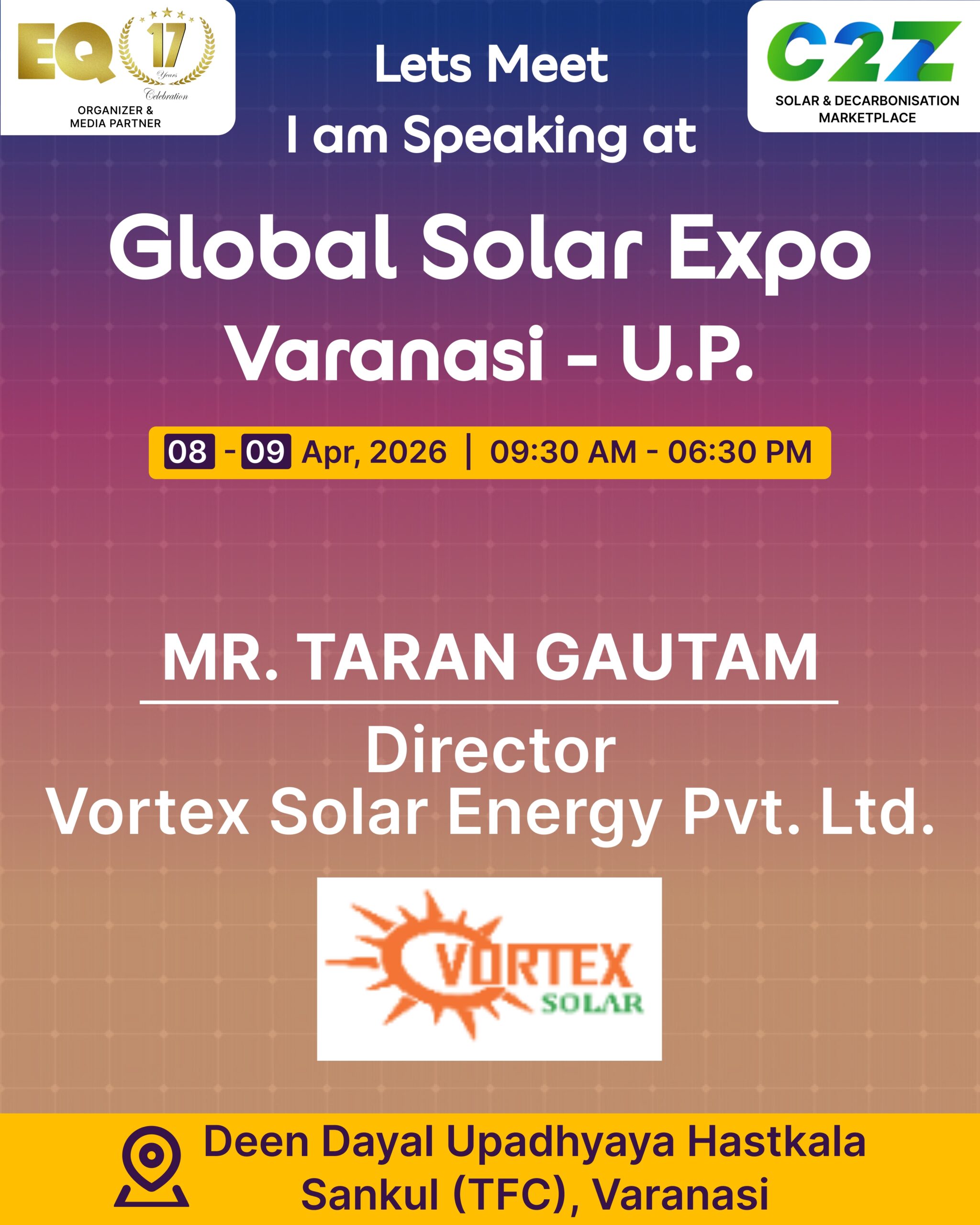 EQ 17 Years Celebration
ORGANIZER & MEDIA PARTNER

Lets Meet
I am Speaking at

C2Z
SOLAR & DECARBONISATION MARKETPLACE

Global Solar Expo
Varanasi - U.P.

08 - 09 Apr, 2026 | 09:30 AM - 06:30 PM

MR. TARAN GAUTAM

Director
Vortex Solar Energy Pvt. Ltd.

VORTEX SOLAR

Deen Dayal Upadhyaya Hastkala Sankul (TFC), Varanasi